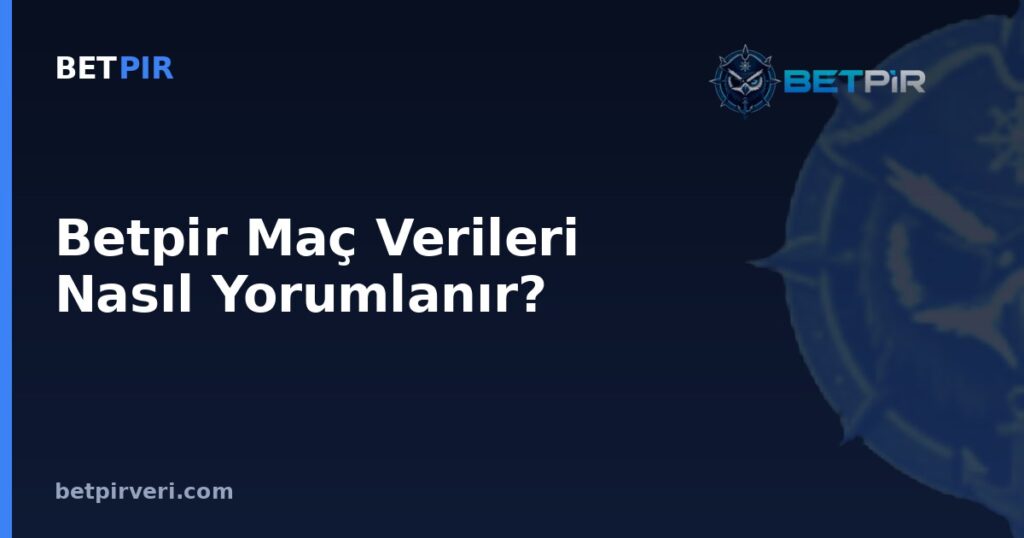 BETPIR

BETPİR

Betpir Maç Verileri Nasıl Yorumlanır?

betpirveri.com